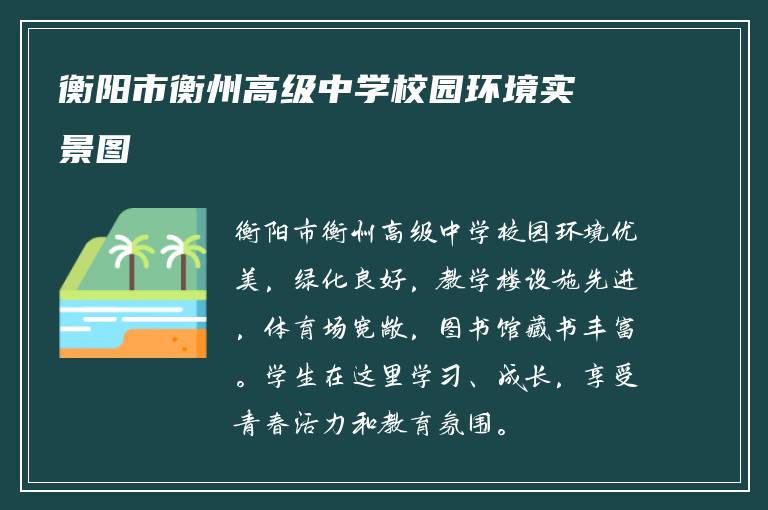 衡阳市衡州高级中学校园环境实景图

衡阳市衡州高级中学校园环境优美，绿化良好，教学楼设施先进，体育场宽敞，图书馆藏书丰富。学生在这里学习、成长，享受青春活力和教育氛围。